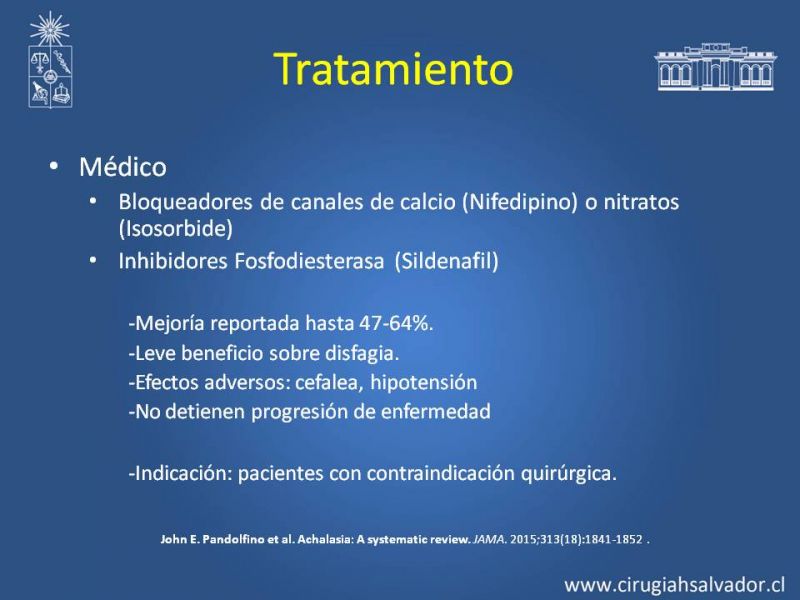 Tratamiento

• Médico
  • Bloqueadores de canales de calcio (Nifedipino) o nitratos (Isosorbide)
  • Inhibidores Fosfodiesterasa (Sildenafil)

-Mejoría reportada hasta 47-64%.
-Leve beneficio sobre disfagia.
-Efectos adversos: cefalea, hipotensión
-No detienen progresión de enfermedad

-Indicación: pacientes con contraindicación quirúrgica.

John E. Pandolfino et al. Achalasia: A systematic review. JAMA. 2015;313(18):1841-1852 .

www.cirugiahsalvador.cl